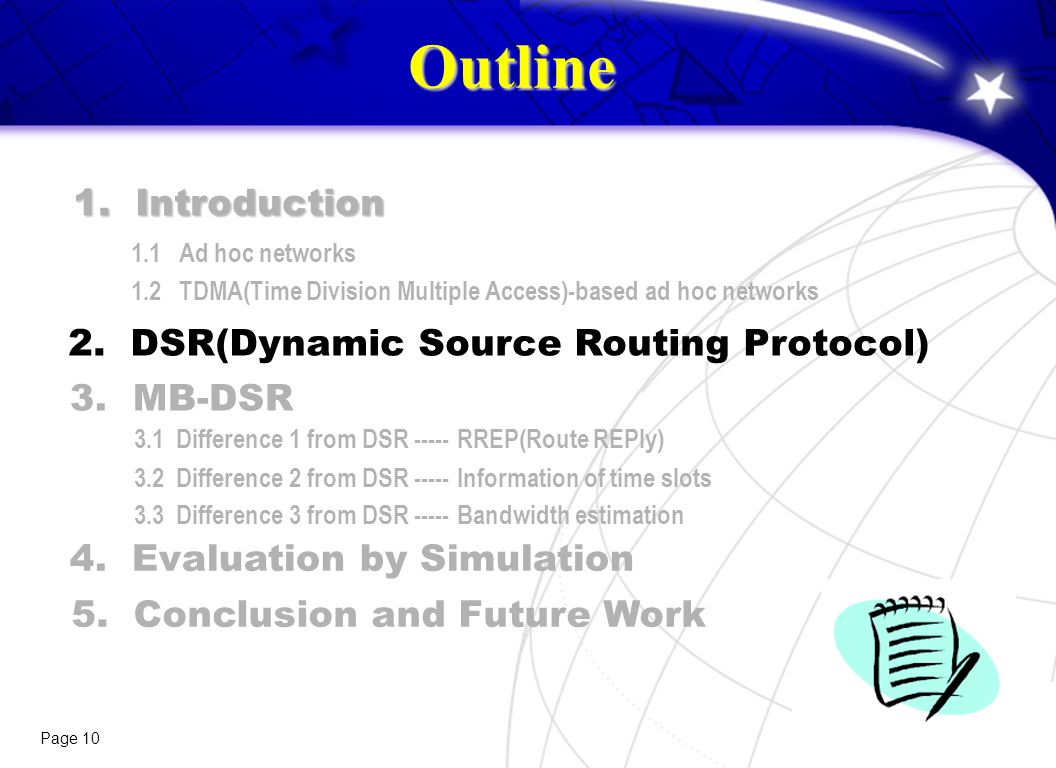 Outline

1. Introduction

1.1 Ad hoc networks

1.2 TDMA(Time Division Multiple Access)-based ad hoc networks

2. DSR(Dynamic Source Routing Protocol)

3. MB-DSR

3.1 Difference 1 from DSR ----- RREP(Route REPly)

3.2 Difference 2 from DSR ----- Information of time slots

3.3 Difference 3 from DSR ----- Bandwidth estimation

4. Evaluation by Simulation

5. Conclusion and Future Work

Page 10